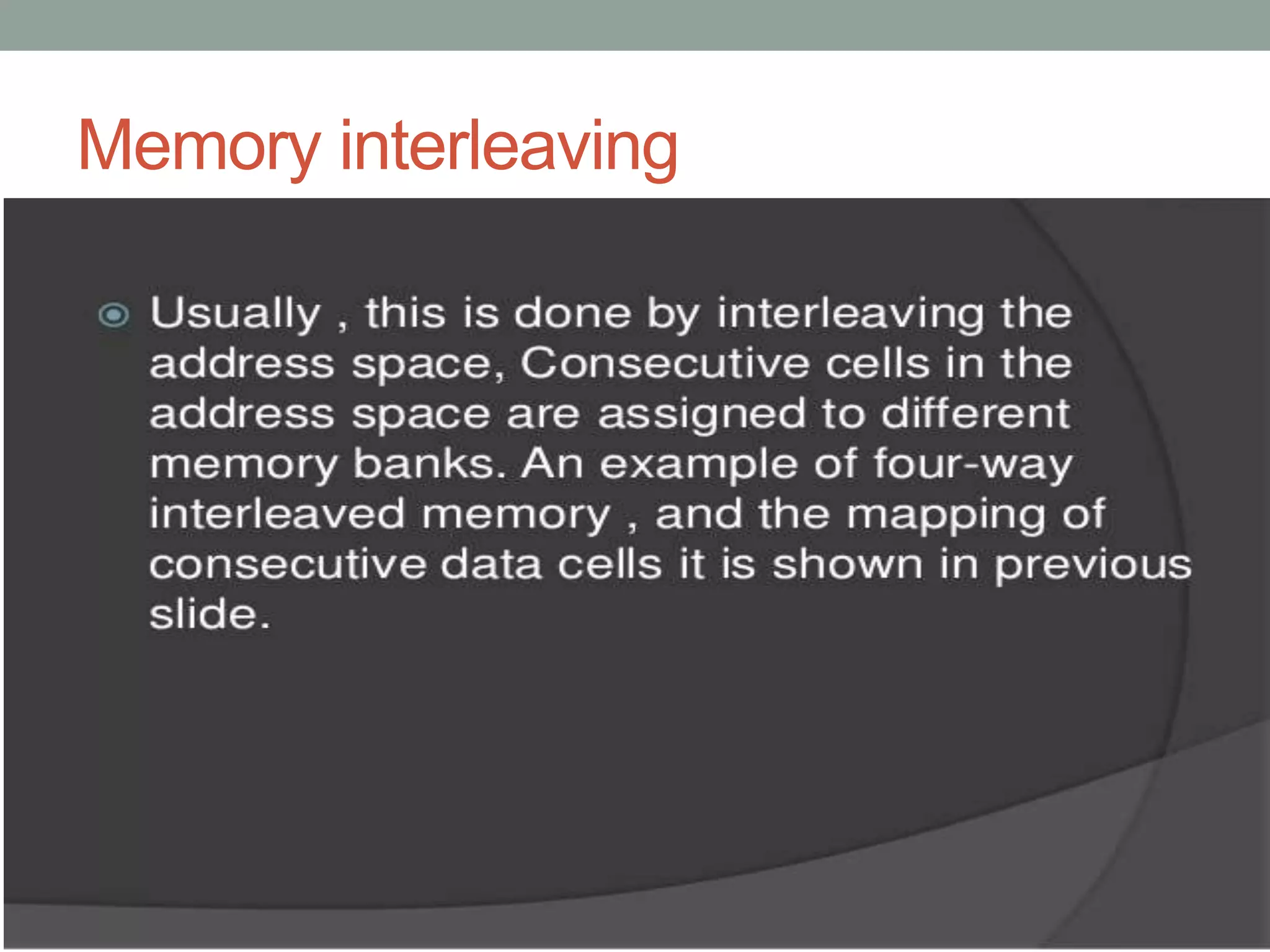 Memory interleaving

Usually , this is done by interleaving the address space, Consecutive cells in the address space are assigned to different memory banks. An example of four-way interleaved memory , and the mapping of consecutive data cells it is shown in previous slide.